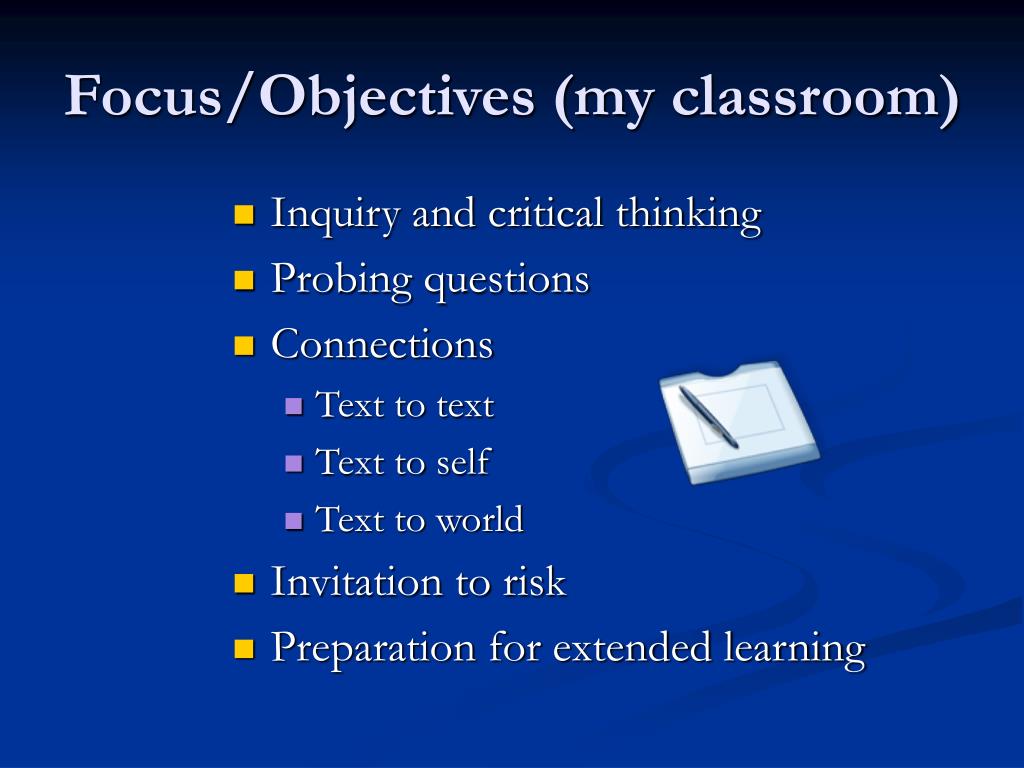 Focus/Objectives (my classroom)

- Inquiry and critical thinking
- Probing questions
- Connections
  - Text to text
  - Text to self
  - Text to world
- Invitation to risk
- Preparation for extended learning